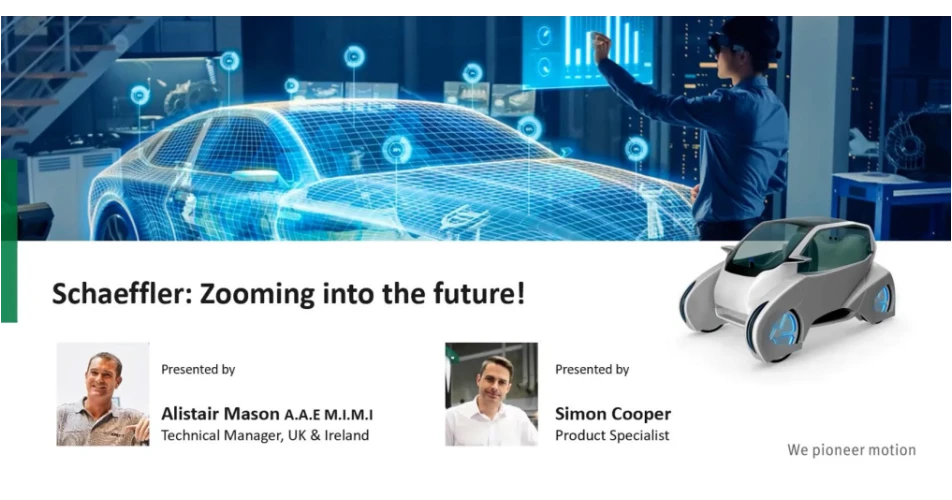 Schaeffler: Zooming into the future!

Presented by

Alistair Mason A.A.E M.I.M.I
Technical Manager, UK & Ireland

Presented by

Simon Cooper
Product Specialist

We pioneer motion